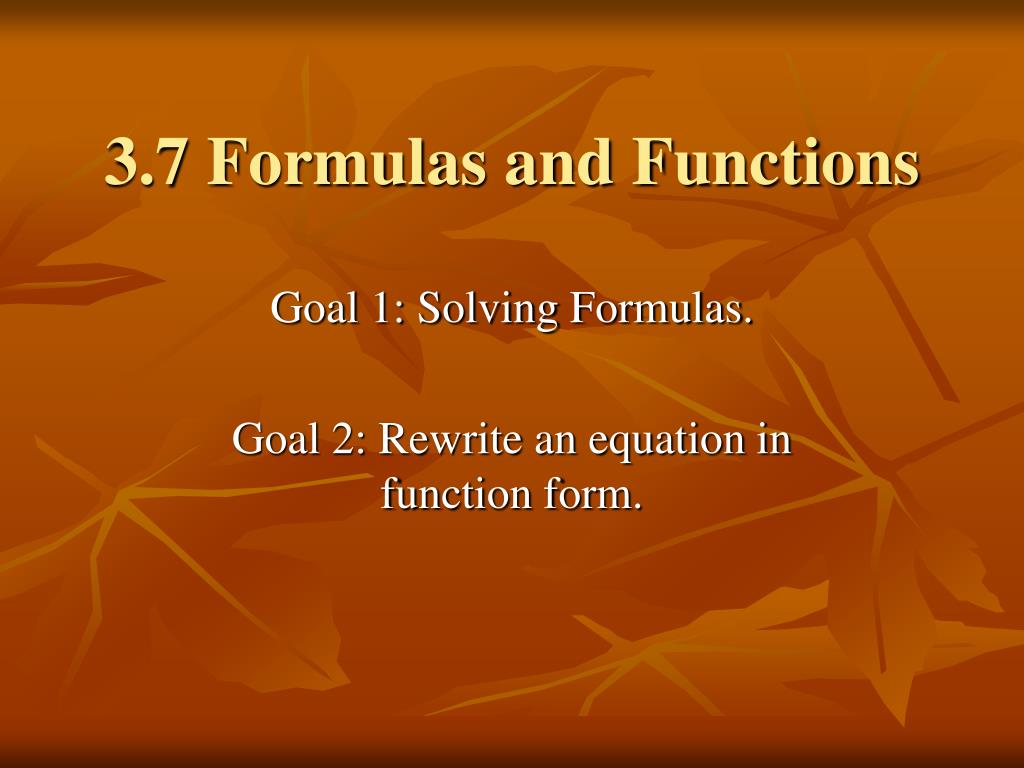 3.7 Formulas and Functions

Goal 1: Solving Formulas.

Goal 2: Rewrite an equation in function form.